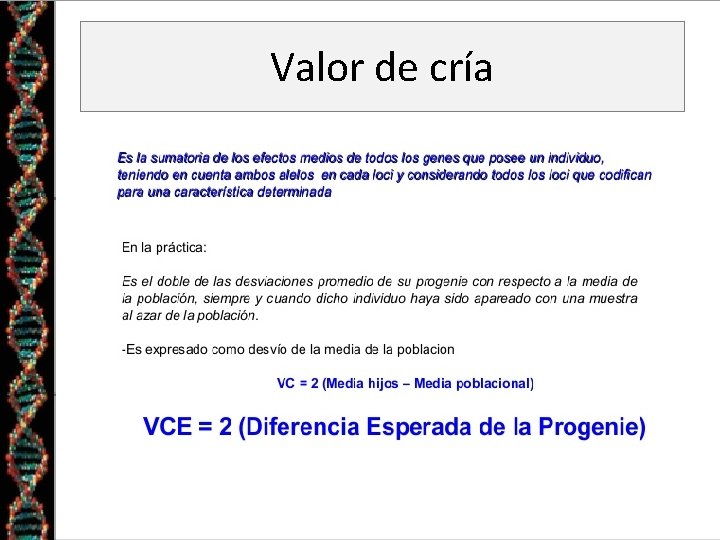 Valor de cría

Es la sumatoria de los efectos medios de todos los genes que posee un individuo, teniendo en cuenta ambos alelos en cada loci y considerando todos los loci que codifican para una característica determinada

En la práctica:

Es el doble de las desviaciones promedio de su progenie con respecto a la media de la población, siempre y cuando dicho individuo haya sido apareado con una muestra al azar de la población.

-Es expresado como desvío de la media de la poblacion

VC = 2 (Media hijos – Media poblacional)

VCE = 2 (Diferencia Esperada de la Progenie)